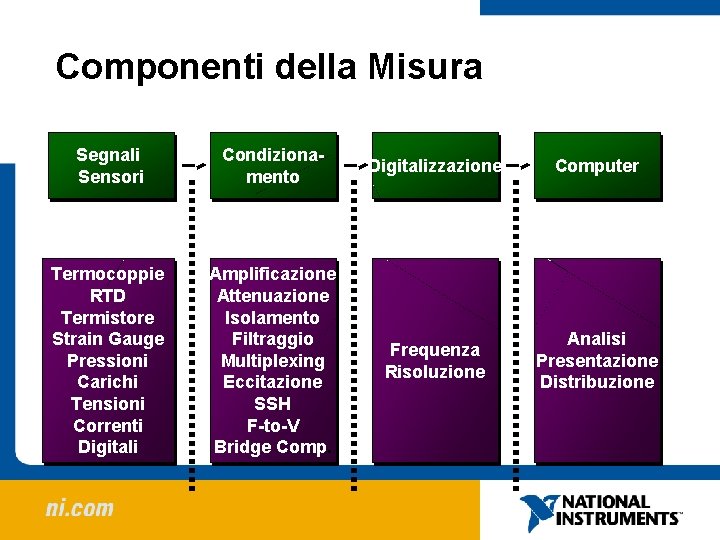 Componenti della Misura

Segnali Sensori

Condizionamento

Digitalizzazione

Computer

Termocoppie
RTD
Termistore
Strain Gauge
Pressioni
Carichi
Tensioni
Correnti
Digitali

Amplificazione
Attenuazione
Isolamento
Filtraggio
Multiplexing
Eccitazione
SSH
F-to-V
Bridge Comp

Frequenza
Risoluzione

Analisi
Presentazione
Distribuzione

ni.com

NATIONAL INSTRUMENTS™